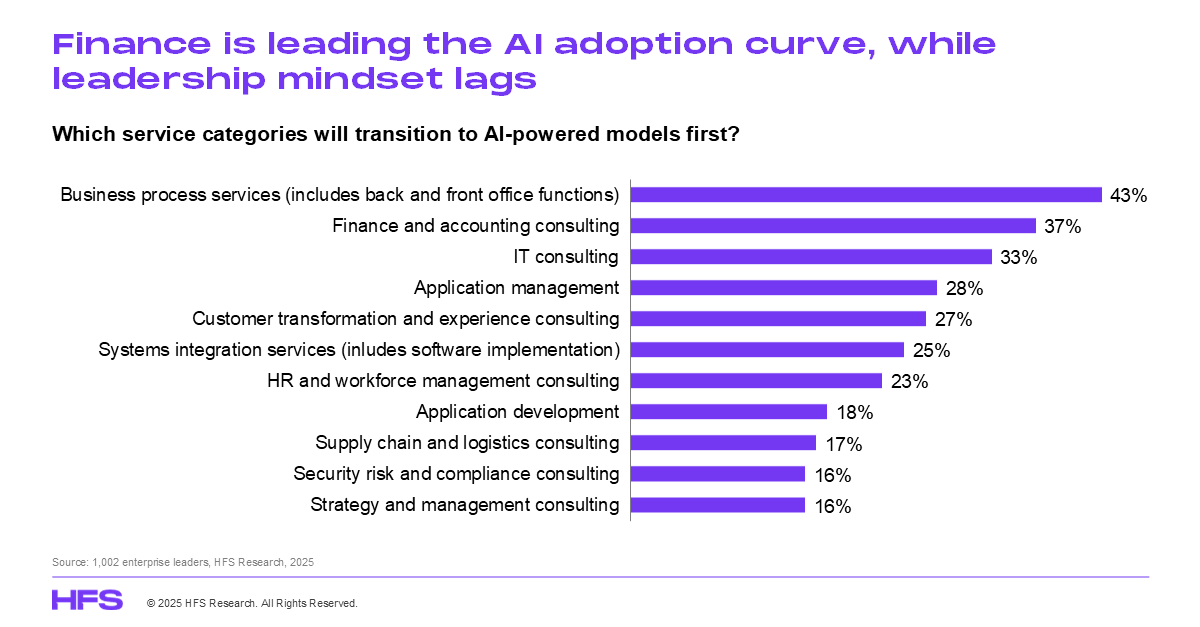 Finance is leading the AI adoption curve, while leadership mindset lags

Which service categories will transition to AI-powered models first?

Business process services (includes back and front office functions) 43%
Finance and accounting consulting 37%
IT consulting 33%
Application management 28%
Customer transformation and experience consulting 27%
Systems integration services (inludes software implementation) 25%
HR and workforce management consulting 23%
Application development 18%
Supply chain and logistics consulting 17%
Security risk and compliance consulting 16%
Strategy and management consulting 16%

Source: 1,002 enterprise leaders, HFS Research, 2025

HFS

© 2025 HFS Research. All Rights Reserved.